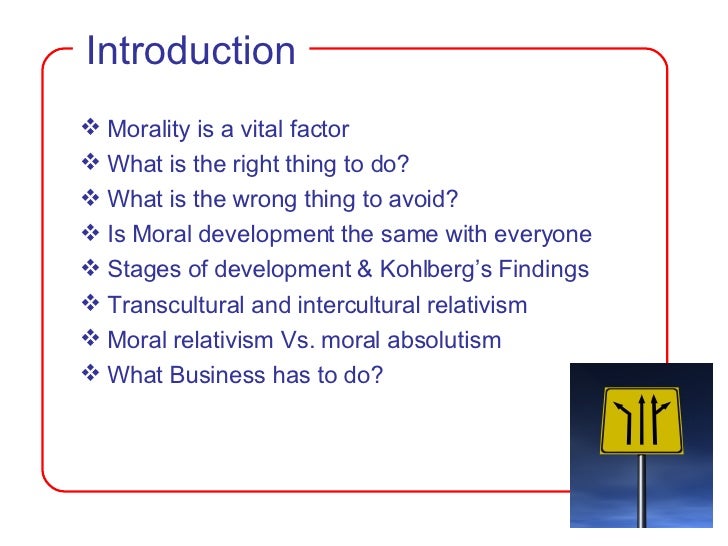 Introduction

❖ Morality is a vital factor
❖ What is the right thing to do?
❖ What is the wrong thing to avoid?
❖ Is Moral development the same with everyone
❖ Stages of development & Kohlberg's Findings
❖ Transcultural and intercultural relativism
❖ Moral relativism Vs. moral absolutism
❖ What Business has to do?